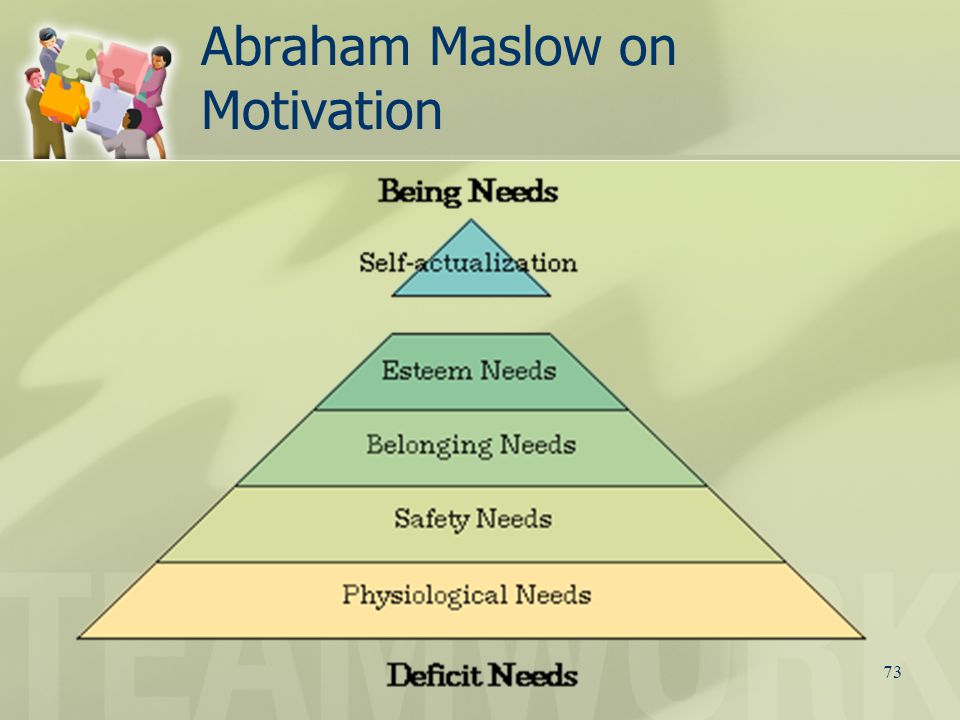 Abraham Maslow on Motivation

Being Needs

Self-actualization

Esteem Needs

Belonging Needs

Safety Needs

Physiological Needs

Deficit Needs

TEAMWORK

73